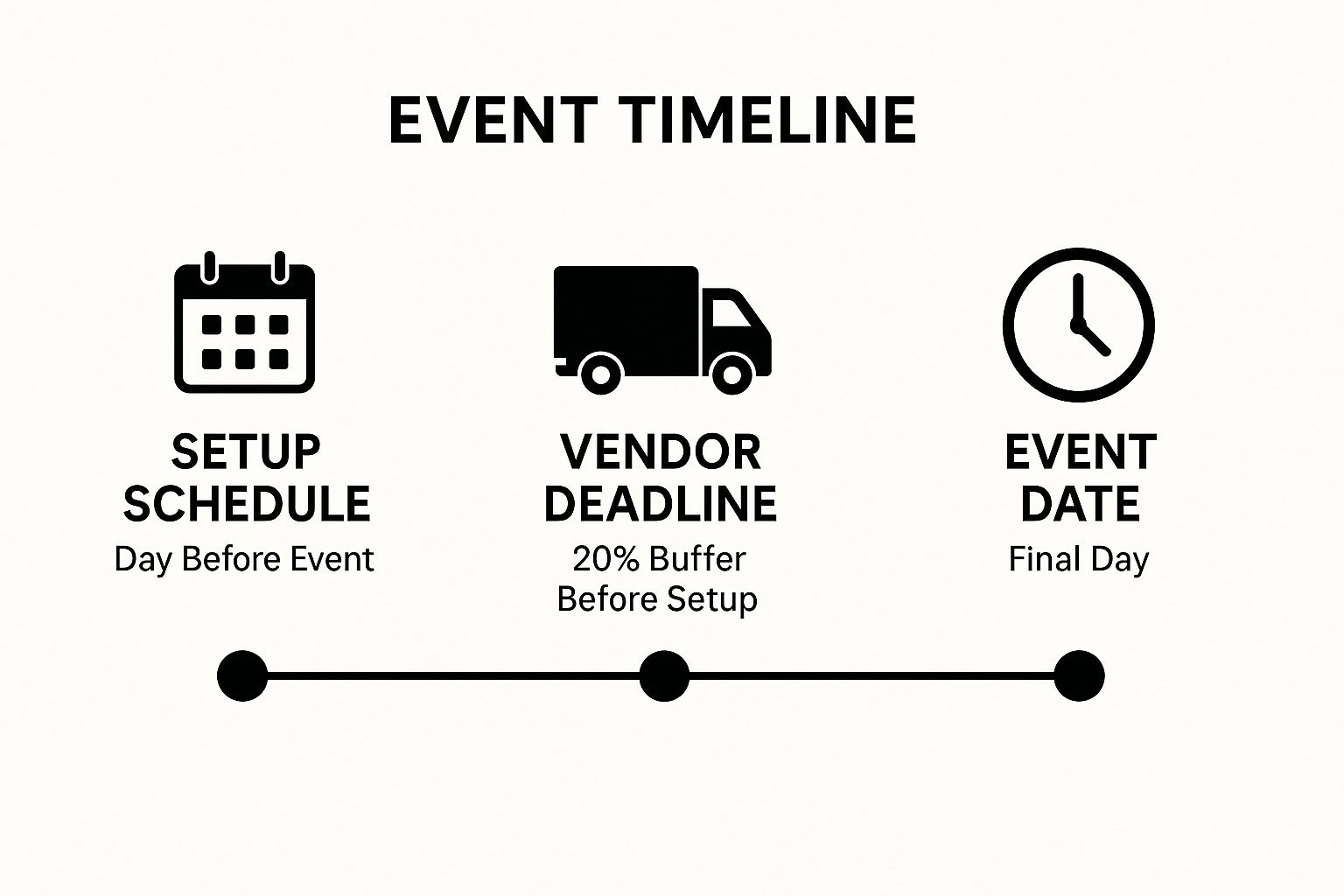 EVENT TIMELINE

SETUP SCHEDULE
Day Before Event

VENDOR DEADLINE
20% Buffer Before Setup

EVENT DATE
Final Day